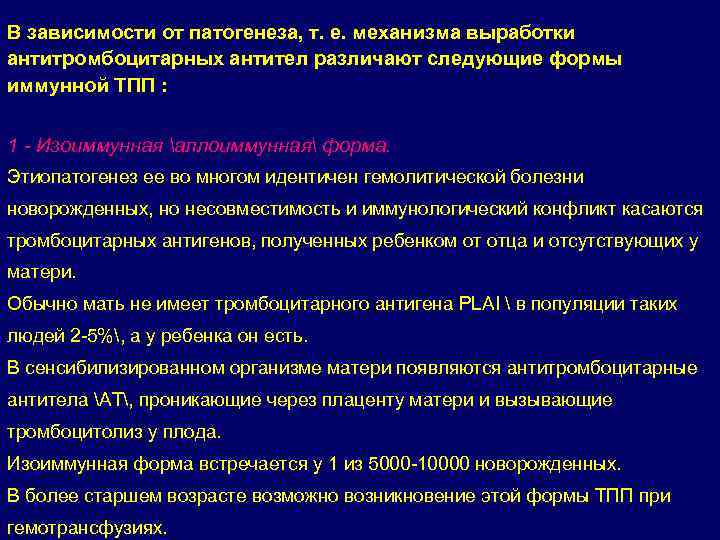 В зависимости от патогенеза, т. е. механизма выработки антитромбоцитарных антител различают следующие формы иммунной ТПП :

1 - Изоиммунная \аллоиммунная\ форма.
Этиопатогенез ее во многом идентичен гемолитической болезни новорожденных, но несовместимость и иммунологический конфликт касаются тромбоцитарных антигенов, полученных ребенком от отца и отсутствующих у матери.
Обычно мать не имеет тромбоцитарного антигена PLAI \ в популяции таких людей 2-5%\, а у ребенка он есть.
В сенсибилизированном организме матери появляются антитромбоцитарные антитела \АТ\, проникающие через плаценту матери и вызывающие тромбоцитолиз у плода.
Изоиммунная форма встречается у 1 из 5000-10000 новорожденных.
В более старшем возрасте возможно возникновение этой формы ТПП при гемотрансфузиях.